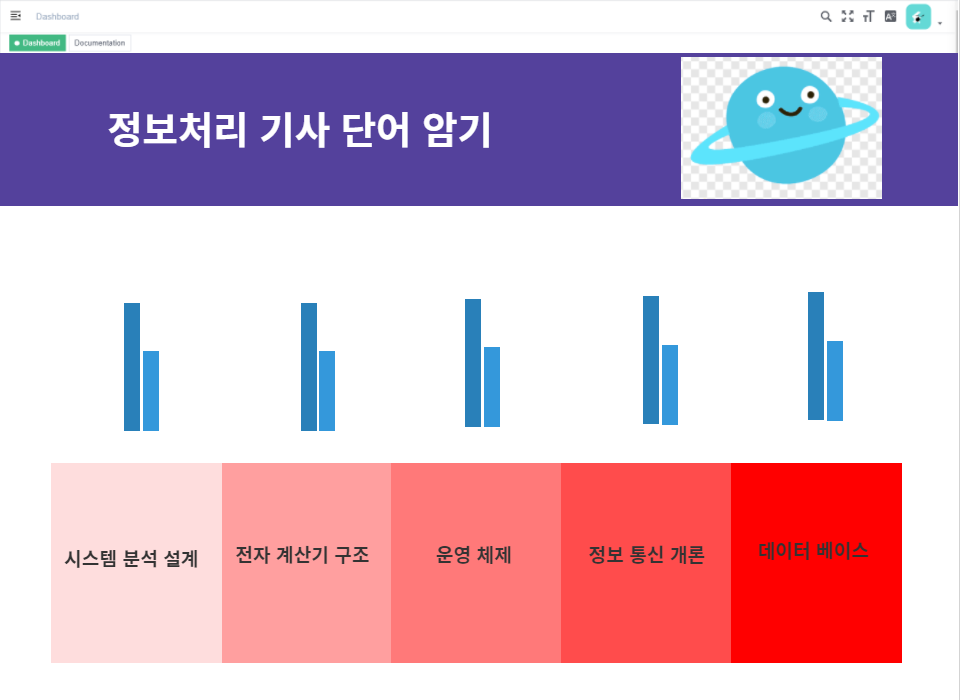 Dashboard

Dashboard Documentation

정보처리 기사 단어 암기

시스템 분석 설계

전자 계산기 구조

운영 체제

정보 통신 개론

데이터 베이스